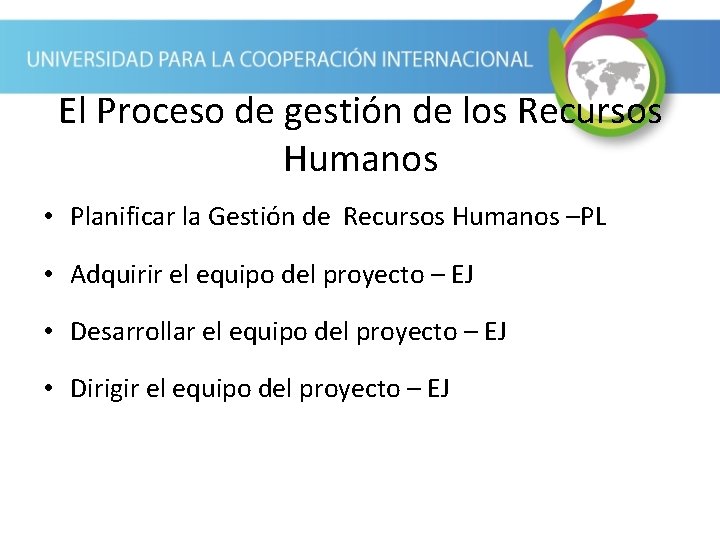 UNIVERSIDAD PARA LA COOPERACIÓN INTERNACIONAL

El Proceso de gestión de los Recursos Humanos

• Planificar la Gestión de Recursos Humanos –PL

• Adquirir el equipo del proyecto – EJ

• Desarrollar el equipo del proyecto – EJ

• Dirigir el equipo del proyecto – EJ